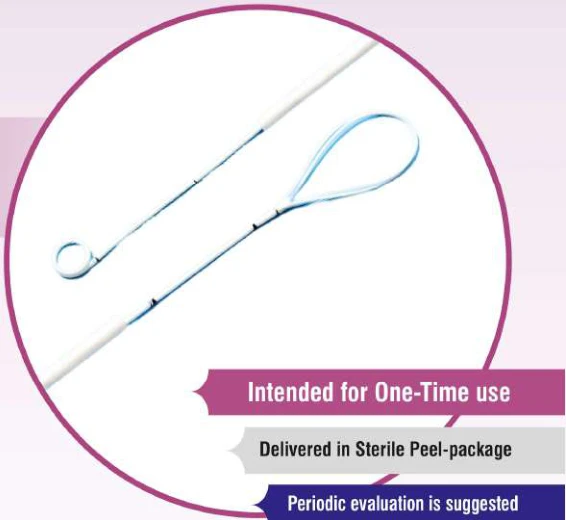 Intended for One-Time use

Delivered in Sterile Peel-package

Periodic evaluation is suggested